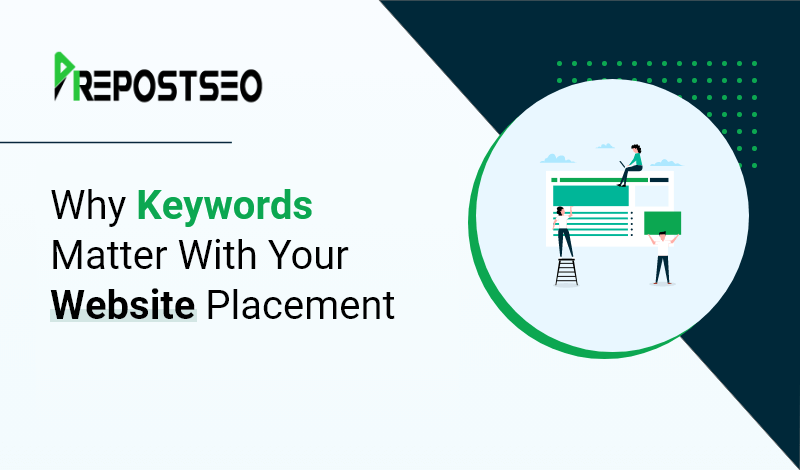 PREPOSTSEO

Why Keywords Matter With Your Website Placement